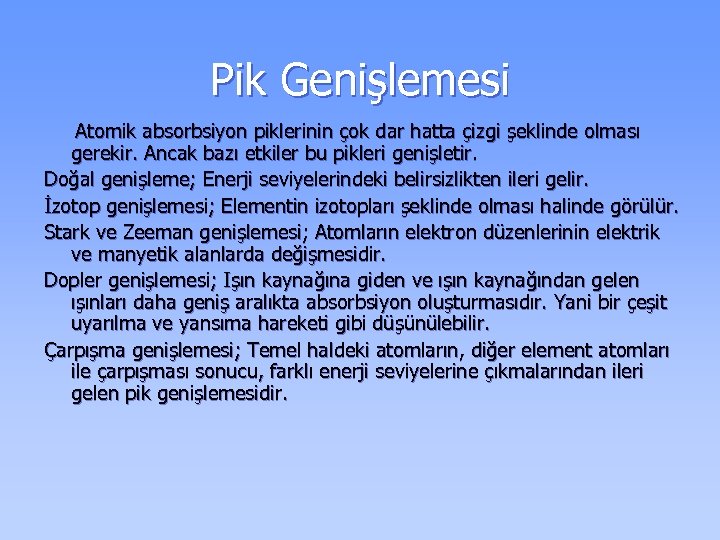 Pik Genişlemesi

Atomik absorbsiyon piklerinin çok dar hatta çizgi şeklinde olması gerekir. Ancak bazı etkiler bu pikleri genişletir.

Doğal genişleme; Enerji seviyelerindeki belirsizlikten ileri gelir.

İzotop genişlemesi; Elementin izotopları şeklinde olması halinde görülür.

Stark ve Zeeman genişlemesi; Atomların elektron düzenlerinin elektrik ve manyetik alanlarda değişmesidir.

Dopler genişlemesi; Işın kaynağına giden ve ışın kaynağından gelen ışınları daha geniş aralıkta absorbsiyon oluşturmasıdır. Yani bir çeşit uyarılma ve yansıma hareketi gibi düşünülebilir.

Çarpışma genişlemesi; Temel haldeki atomların, diğer element atomları ile çarpışması sonucu, farklı enerji seviyelerine çıkmalarından ileri gelen pik genişlemesidir.